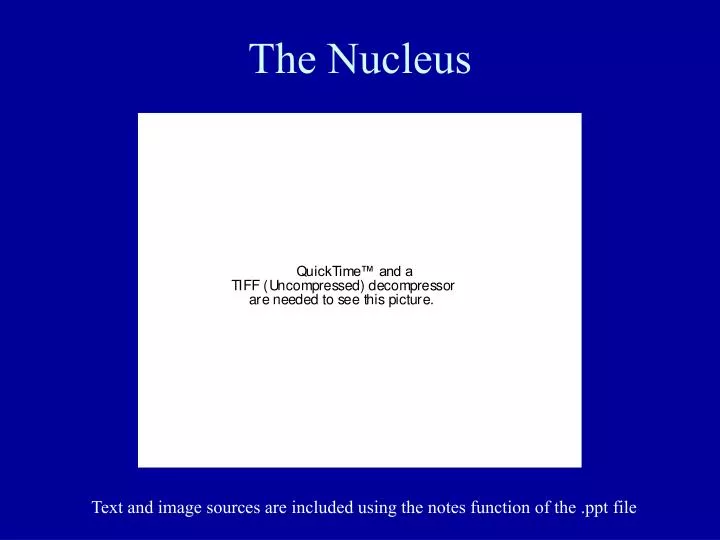 The Nucleus

QuickTime™ and a
TIFF (Uncompressed) decompressor
are needed to see this picture.

Text and image sources are included using the notes function of the .ppt file